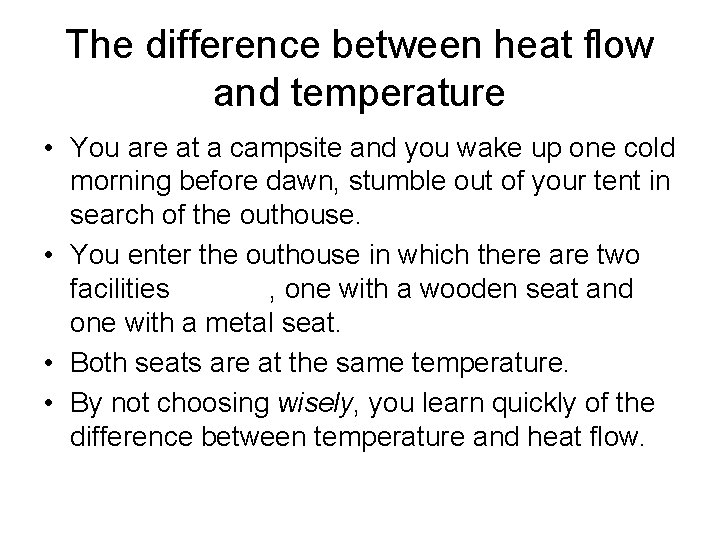 The difference between heat flow and temperature

• You are at a campsite and you wake up one cold morning before dawn, stumble out of your tent in search of the outhouse.
• You enter the outhouse in which there are two facilities , one with a wooden seat and one with a metal seat.
• Both seats are at the same temperature.
• By not choosing wisely, you learn quickly of the difference between temperature and heat flow.